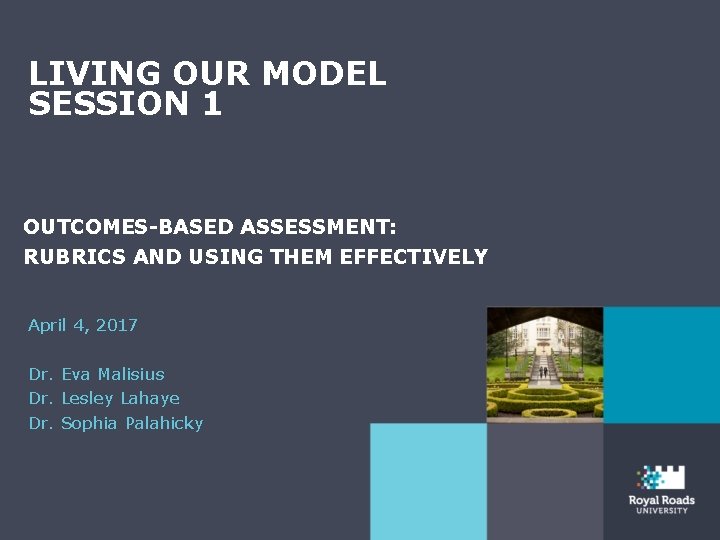 LIVING OUR MODEL
SESSION 1

OUTCOMES-BASED ASSESSMENT:
RUBRICS AND USING THEM EFFECTIVELY

April 4, 2017

Dr. Eva Malisius
Dr. Lesley Lahaye
Dr. Sophia Palahicky

Royal Roads
UNIVERSITY